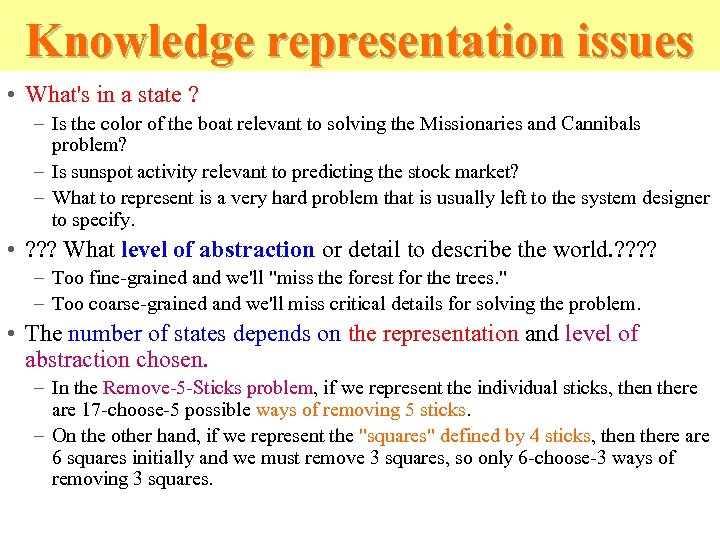 Knowledge representation issues

• What's in a state ?
  – Is the color of the boat relevant to solving the Missionaries and Cannibals problem?
  – Is sunspot activity relevant to predicting the stock market?
  – What to represent is a very hard problem that is usually left to the system designer to specify.
• ??? What level of abstraction or detail to describe the world.????
  – Too fine-grained and we'll "miss the forest for the trees."
  – Too coarse-grained and we'll miss critical details for solving the problem.
• The number of states depends on the representation and level of abstraction chosen.
  – In the Remove-5-Sticks problem, if we represent the individual sticks, then there are 17-choose-5 possible ways of removing 5 sticks.
  – On the other hand, if we represent the "squares" defined by 4 sticks, then there are 6 squares initially and we must remove 3 squares, so only 6-choose-3 ways of removing 3 squares.